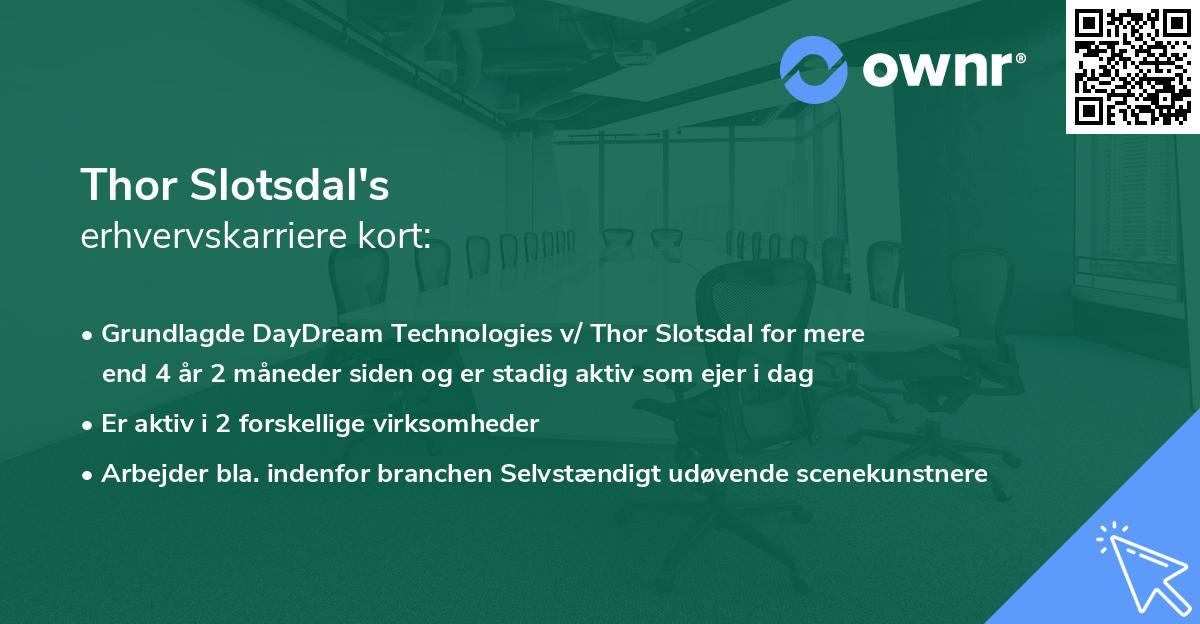 ownr®

Thor Slotsdal's
erhvervskarriere kort:

• Grundlagde DayDream Technologies v/ Thor Slotsdal for mere end 4 år 2 måneder siden og er stadig aktiv som ejer i dag

• Er aktiv i 2 forskellige virksomheder

• Arbejder bla. indenfor branchen Selvstændigt udøvende scenekunstnere